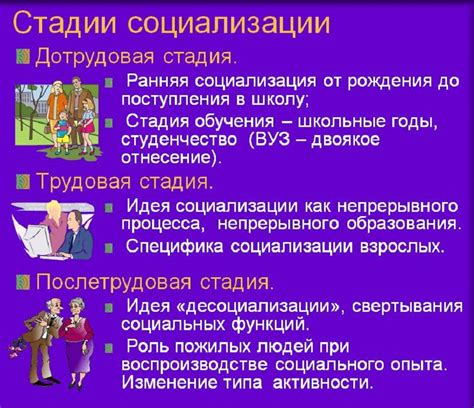 Стадии социализации

Дотрудовая стадия.

Ранняя социализация от рождения до поступления в школу;

Стадия обучения – школьные годы, студенчество (ВУЗ – двоякое отнесение).

Трудовая стадия.

Идея социализации как непрерывного процесса, непрерывного образования.

Специфика социализации взрослых.

Послетрудовая стадия.

Идея «десоциализации», свертывания социальных функций.

Роль пожилых людей при воспроизводстве социального опыта. Изменение типа активности.